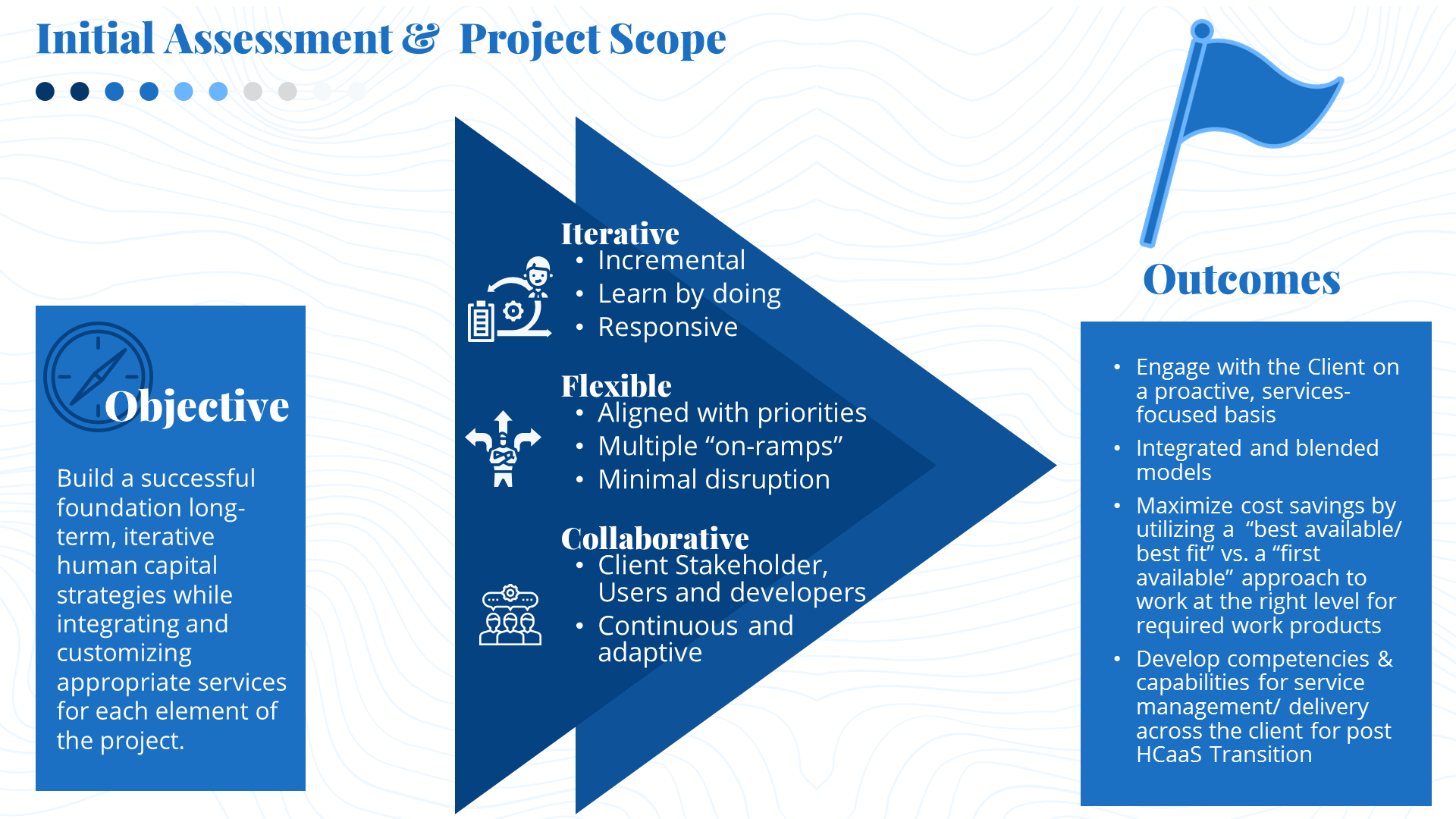 Initial Assessment & Project Scope

Objective

Build a successful foundation long-term, iterative human capital strategies while integrating and customizing appropriate services for each element of the project.

Iterative
• Incremental
• Learn by doing
• Responsive

Flexible
• Aligned with priorities
• Multiple “on-ramps”
• Minimal disruption

Collaborative
• Client Stakeholder, Users and developers
• Continuous and adaptive

Outcomes

• Engage with the Client on a proactive, services-focused basis
• Integrated and blended models
• Maximize cost savings by utilizing a “best available/ best fit” vs. a “first available” approach to work at the right level for required work products
• Develop competencies & capabilities for service management/ delivery across the client for post HCaaS Transition